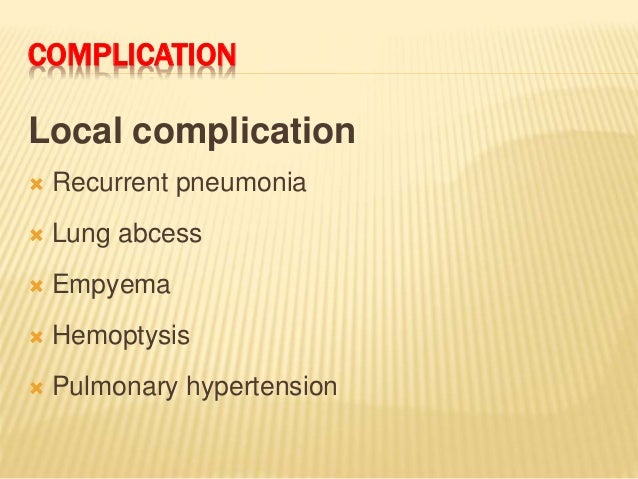 COMPLICATION

Local complication

Recurrent pneumonia

Lung abcess

Empyema

Hemoptysis

Pulmonary hypertension